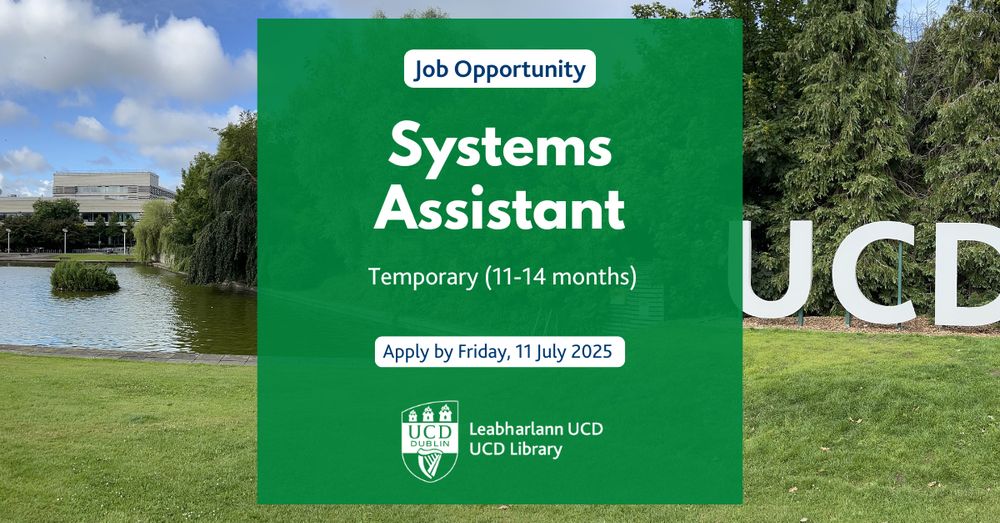 Job Opportunity

Systems Assistant

Temporary (11-14 months)

Apply by Friday, 11 July 2025

UCD DUBLIN

Leabharlann UCD
UCD Library

UCD